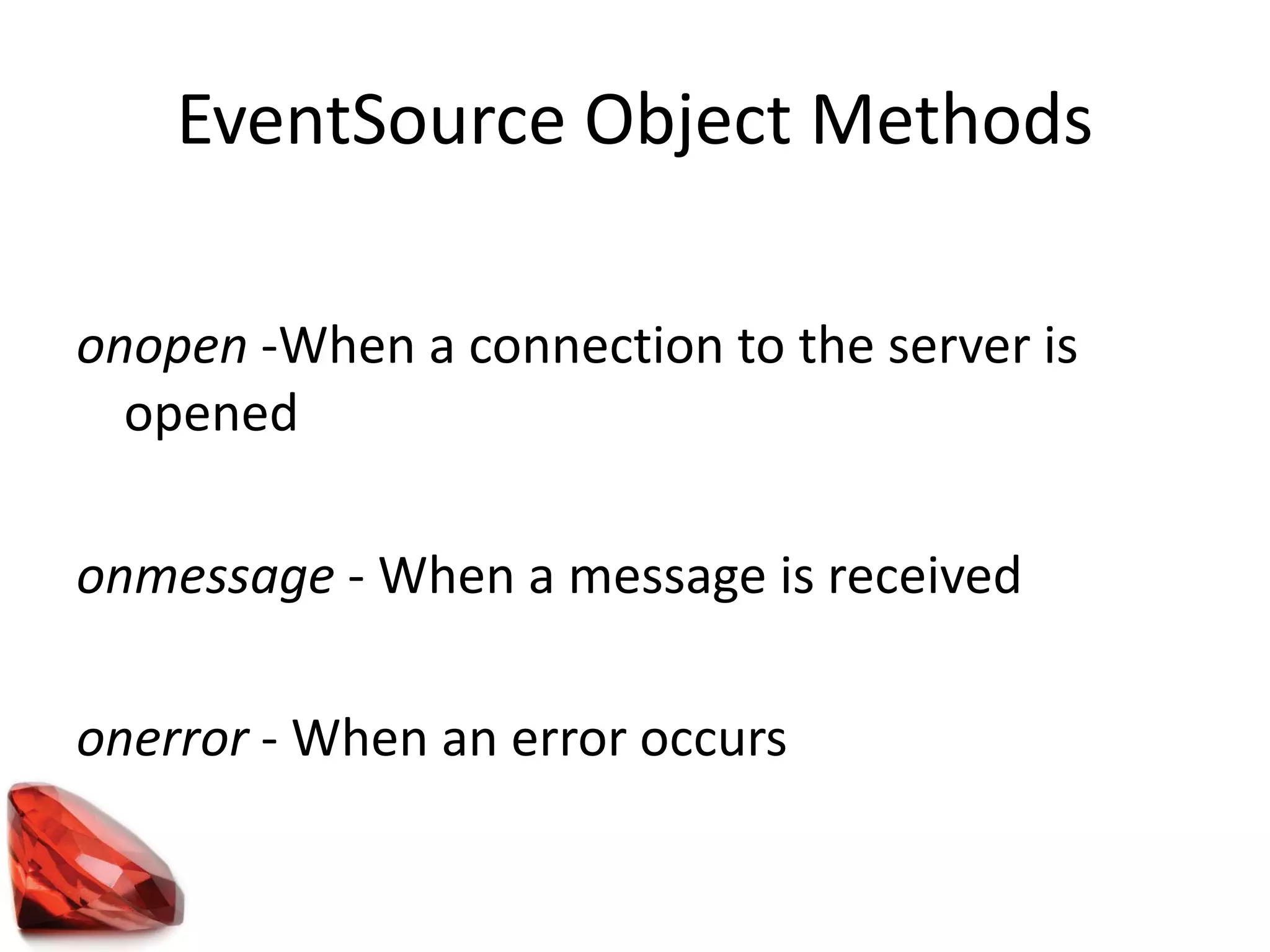 EventSource Object Methods

onopen -When a connection to the server is opened

onmessage - When a message is received

onerror - When an error occurs